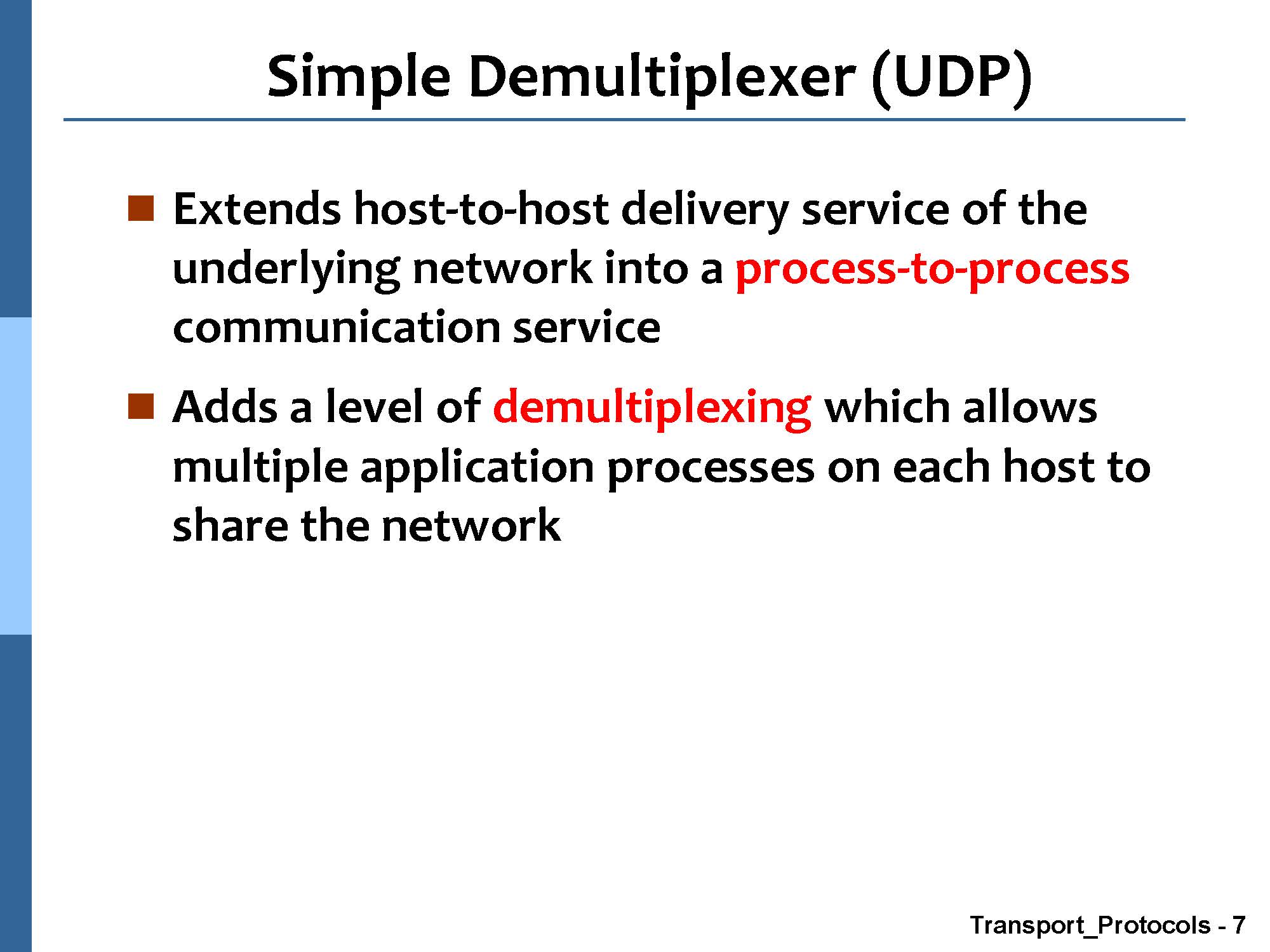 Simple Demultiplexer (UDP)

Extends host-to-host delivery service of the underlying network into a process-to-process communication service

Adds a level of demultiplexing which allows multiple application processes on each host to share the network

Transport_Protocols - 7